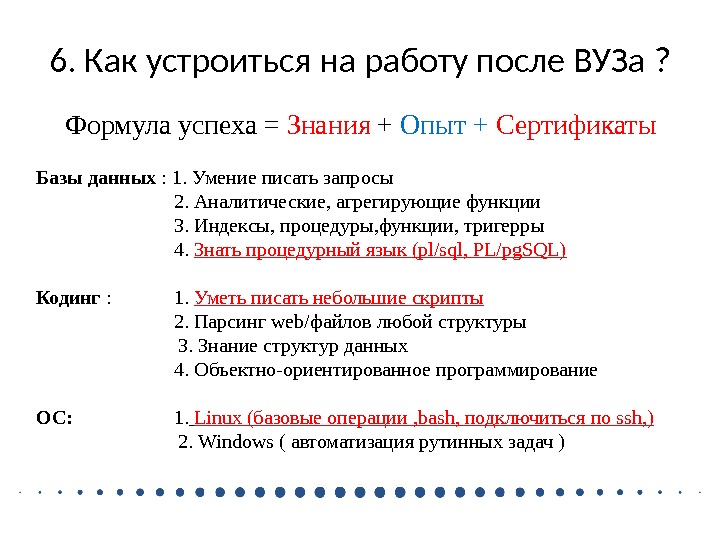 6. Как устроиться на работу после ВУЗа ?

Формула успеха = Знания + Опыт + Сертификаты

Базы данных : 1. Умение писать запросы
2. Аналитические, агрегирующие функции
3. Индексы, процедуры,функции, тригерры
4. Знать процедурный язык (pl/sql, PL/pgSQL)

Кодинг : 1. Уметь писать небольшие скрипты
2. Парсинг web/файлов любой структуры
3. Знание структур данных
4. Объектно-ориентированное программирование

ОС: 1. Linux (базовые операции ,bash, подключиться по ssh,)
2. Windows ( автоматизация рутинных задач )